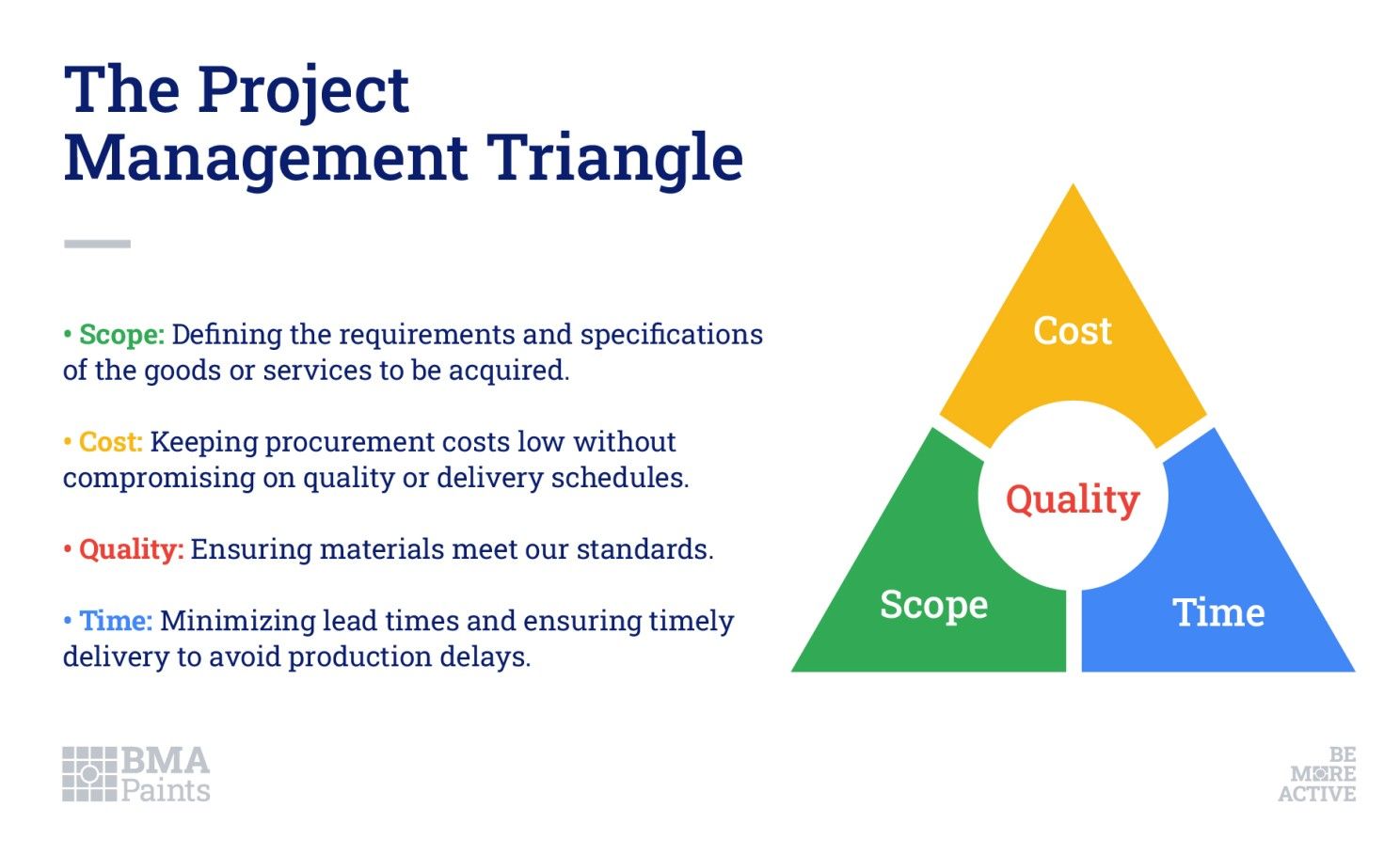 The Project Management Triangle

• Scope: Defining the requirements and specifications of the goods or services to be acquired.

• Cost: Keeping procurement costs low without compromising on quality or delivery schedules.

• Quality: Ensuring materials meet our standards.

• Time: Minimizing lead times and ensuring timely delivery to avoid production delays.

Cost

Quality

Scope

Time

BMA Paints

BE MORE ACTIVE